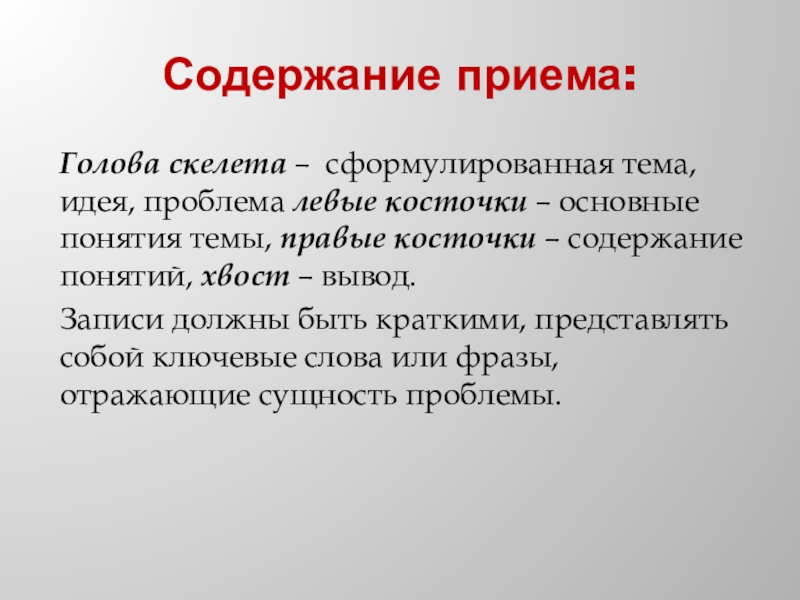 Содержание приема:

Голова скелета – сформулированная тема, идея, проблема левые косточки – основные понятия темы, правые косточки – содержание понятий, хвост – вывод.

Записи должны быть краткими, представлять собой ключевые слова или фразы, отражающие сущность проблемы.